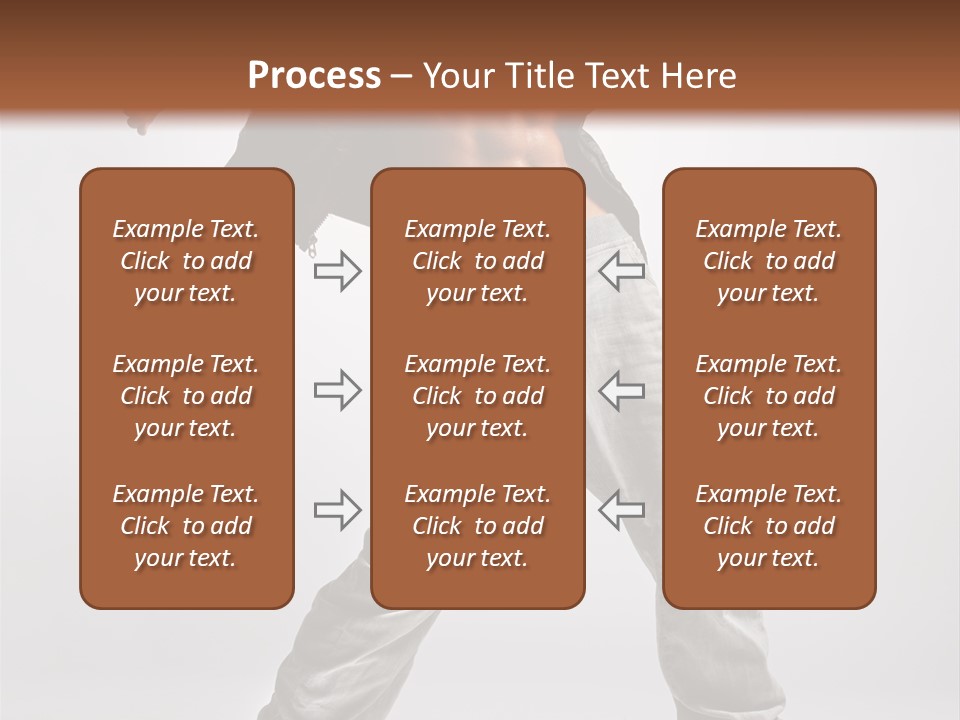 Process – Your Title Text Here

Example Text. Click to add your text.

Example Text. Click to add your text.

Example Text. Click to add your text.

Example Text. Click to add your text.

Example Text. Click to add your text.

Example Text. Click to add your text.

Example Text. Click to add your text.

Example Text. Click to add your text.

Example Text. Click to add your text.